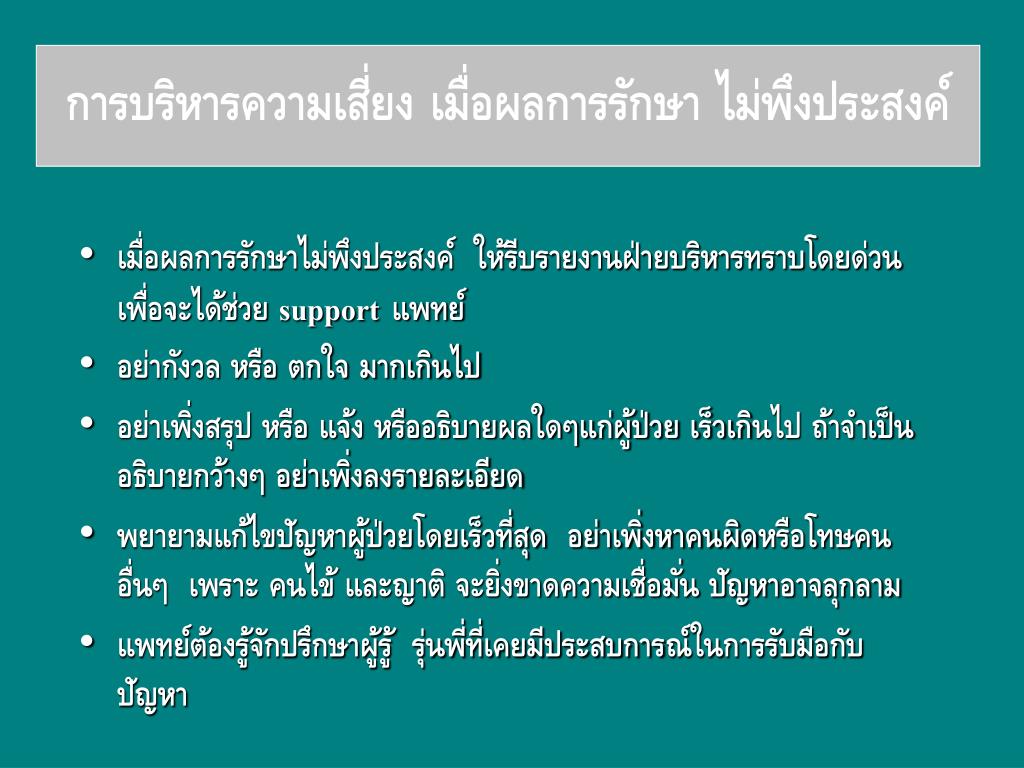 การบริหารความเสี่ยง เมื่อผลการรักษา ไม่พึงประสงค์

• เมื่อผลการรักษาไม่พึงประสงค์ ให้รีบรายงานฝ่ายบริหารทราบโดยด่วน เพื่อจะได้ช่วย support แพทย์
• อย่ากังวล หรือ ตกใจ มากเกินไป
• อย่าเพิ่งสรุป หรือ แจ้ง หรืออธิบายผลใดๆแก่ผู้ป่วย เร็วเกินไป ถ้าจำเป็น อธิบายกว้างๆ อย่าเพิ่งลงรายละเอียด
• พยายามแก้ไขปัญหาผู้ป่วยโดยเร็วที่สุด อย่าเพิ่งหาคนผิดหรือโทษคนอื่นๆ เพราะ คนไข้ และญาติ จะยิ่งขาดความเชื่อมั่น ปัญหาอาจลุกลาม
• แพทย์ต้องรู้จักปรึกษาผู้รู้ รุ่นพี่ที่เคยมีประสบการณ์ในการรับมือกับปัญหา